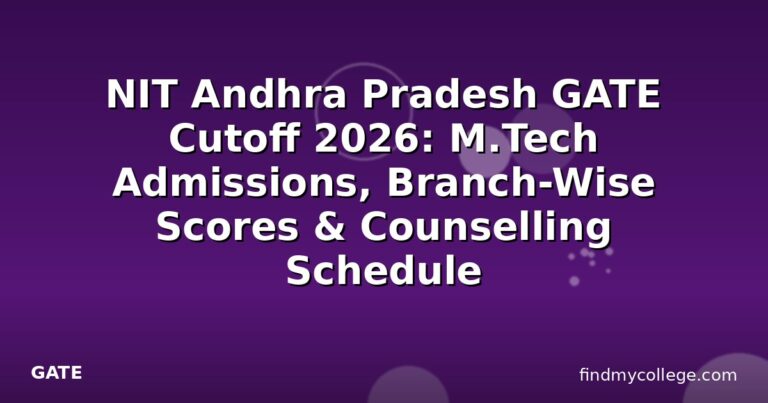 NIT Andhra Pradesh GATE Cutoff 2026: M.Tech Admissions, Branch-Wise Scores & Counselling Schedule

GATE

findmycollege.com